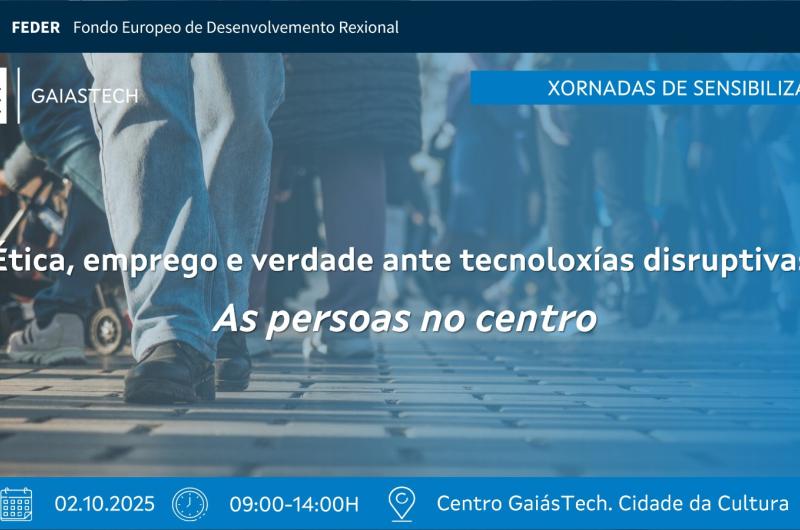 FEDER Fondo Europeo de Desenvolvemento Rexional

GAIASTECH

XORNADAS DE SENSIBILIZA

Ética, emprego e verdade ante tecnoloxías disruptivas

As persoas no centro

02.10.2025 09:00-14:00H Centro GaiásTech. Cidade da Cultura